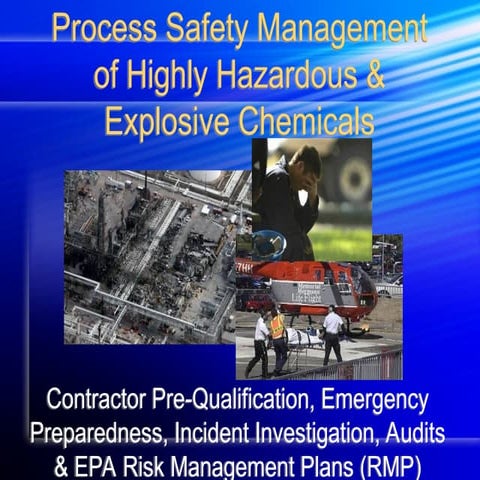 Process Safety Management of Highly Hazardous & Explosive Chemicals

Memorial Hermann Life Flight

Contractor Pre-Qualification, Emergency Preparedness, Incident Investigation, Audits & EPA Risk Management Plans (RMP)